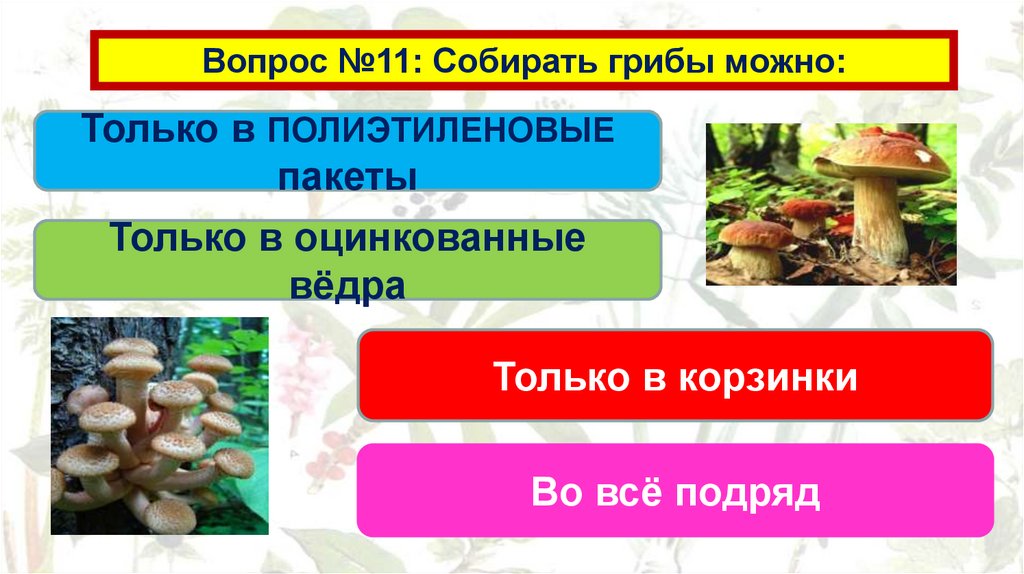 Вопрос №11: Собирать грибы можно:

Только в ПОЛИЭТИЛЕНОВЫЕ пакеты

Только в оцинкованные вёдра

Только в корзинки

Во всё подряд